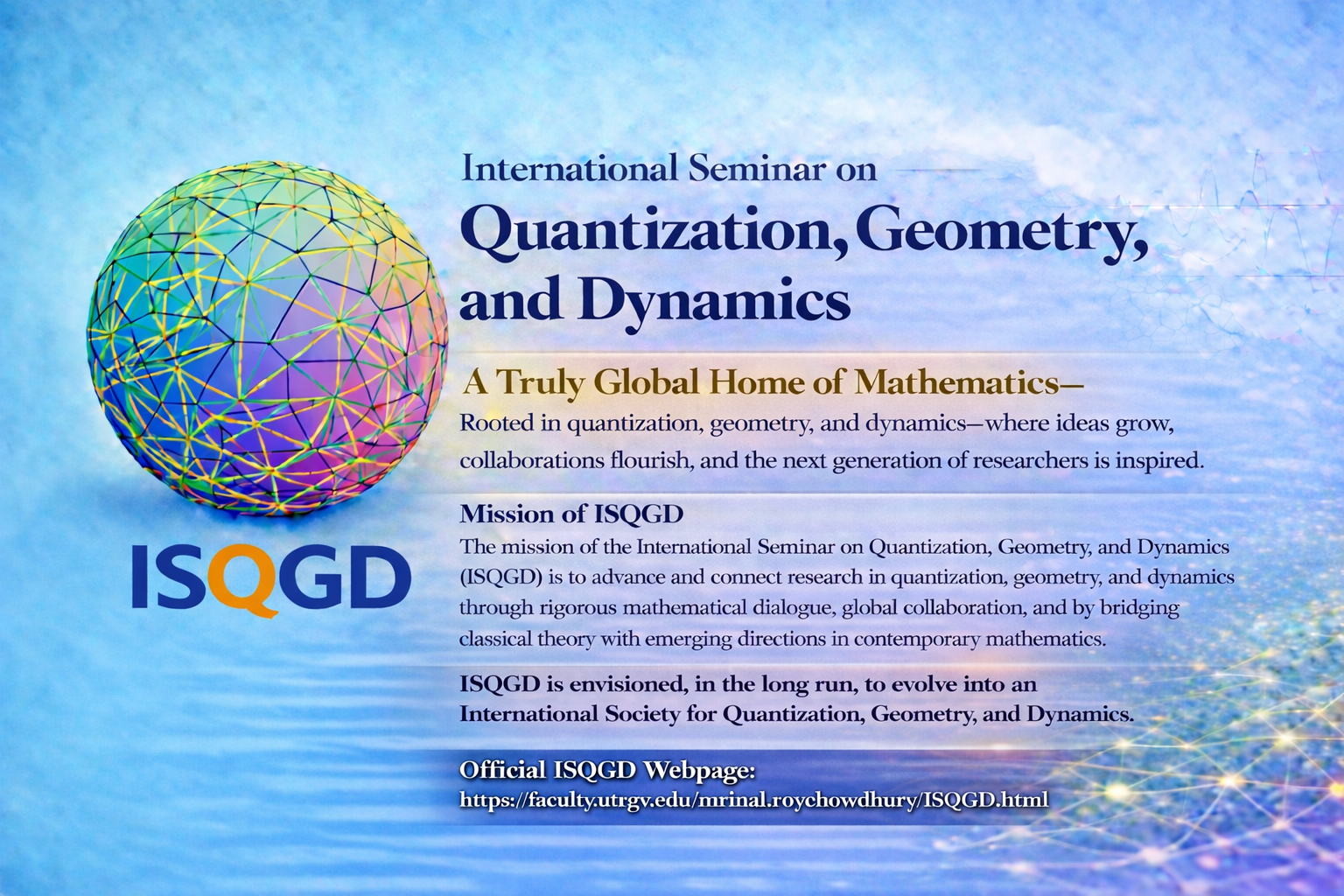 ISQGD

International Seminar on

Quantization, Geometry, and Dynamics

A Truly Global Home of Mathematics—

Rooted in quantization, geometry, and dynamics—where ideas grow, collaborations flourish, and the next generation of researchers is inspired.

Mission of ISQGD

The mission of the International Seminar on Quantization, Geometry, and Dynamics (ISQGD) is to advance and connect research in quantization, geometry, and dynamics through rigorous mathematical dialogue, global collaboration, and by bridging classical theory with emerging directions in contemporary mathematics.

ISQGD is envisioned, in the long run, to evolve into an International Society for Quantization, Geometry, and Dynamics.

Official ISQGD Webpage:
https://faculty.utrgv.edu/mrinal.roychowdhury/ISQGD.html